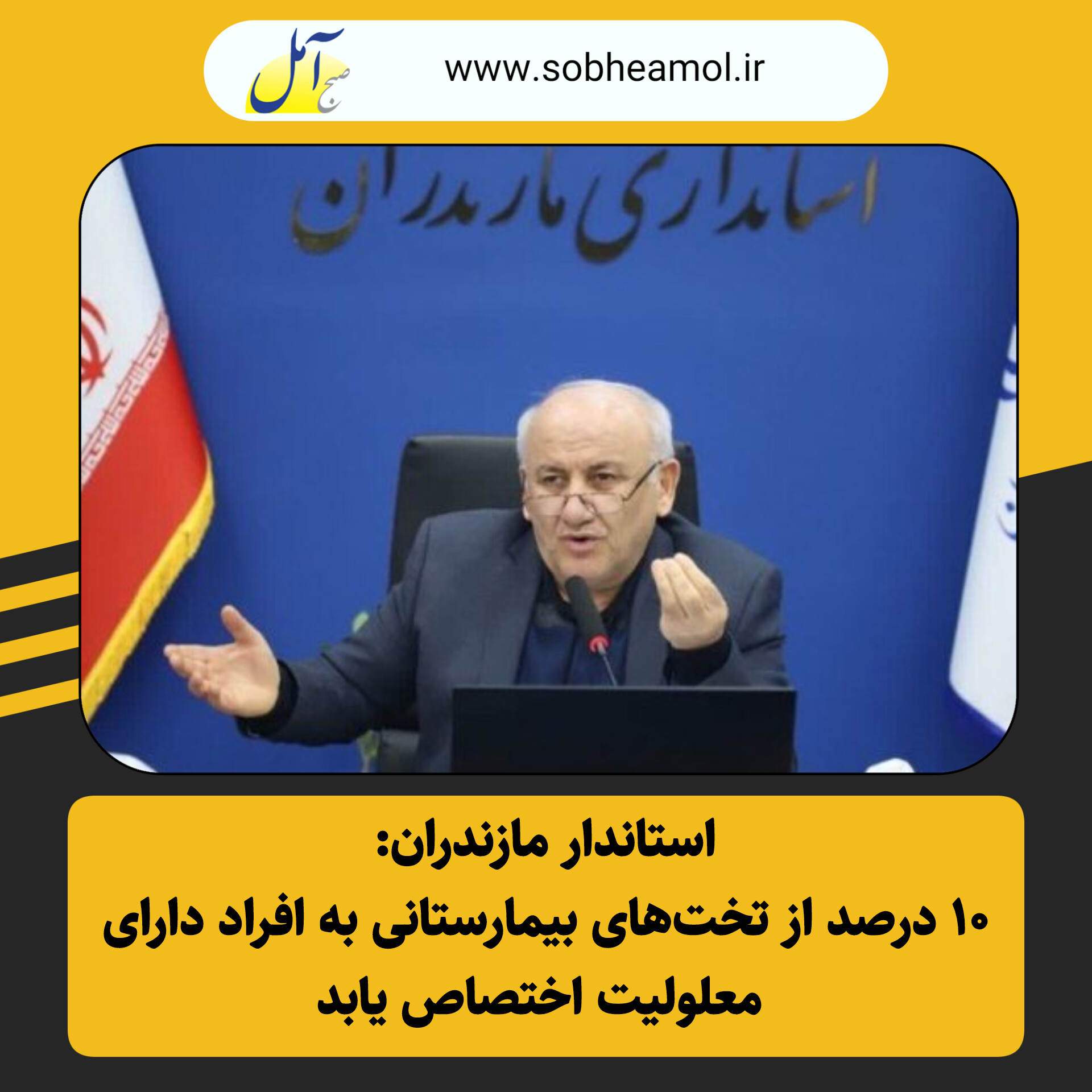 صبح آمل

www.sobheamol.ir

استانداری مازندران

استاندار مازندران:
۱۰ درصد از تخت‌های بیمارستانی به افراد دارای معلولیت اختصاص یابد